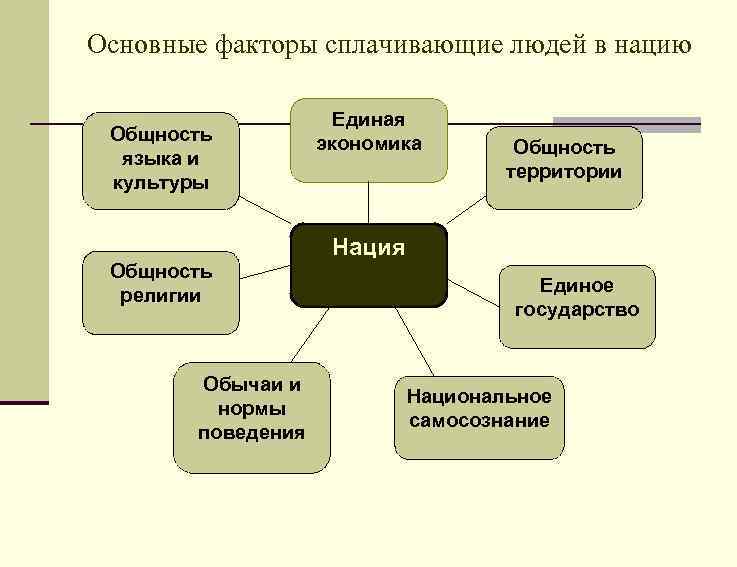 Основные факторы сплачивающие людей в нацию

Общность языка и культуры

Единая экономика

Общность территории

Нация

Общность религии

Единое государство

Обычаи и нормы поведения

Национальное самосознание